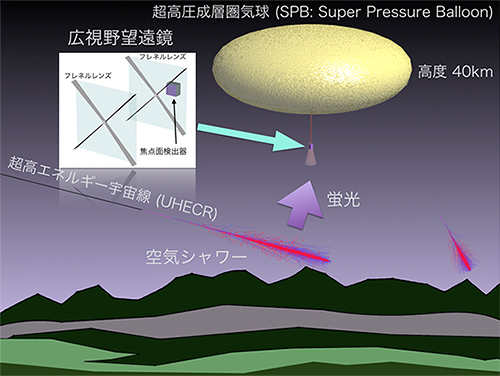 超高圧成層圏気球 (SPB: Super Pressure Balloon)

広視野望遠鏡

フレネルレンズ

フレネルレンズ

焦点面検出器

高度 40km

超高エネルギー宇宙線 (UHECR)

蛍光

空気シャワー